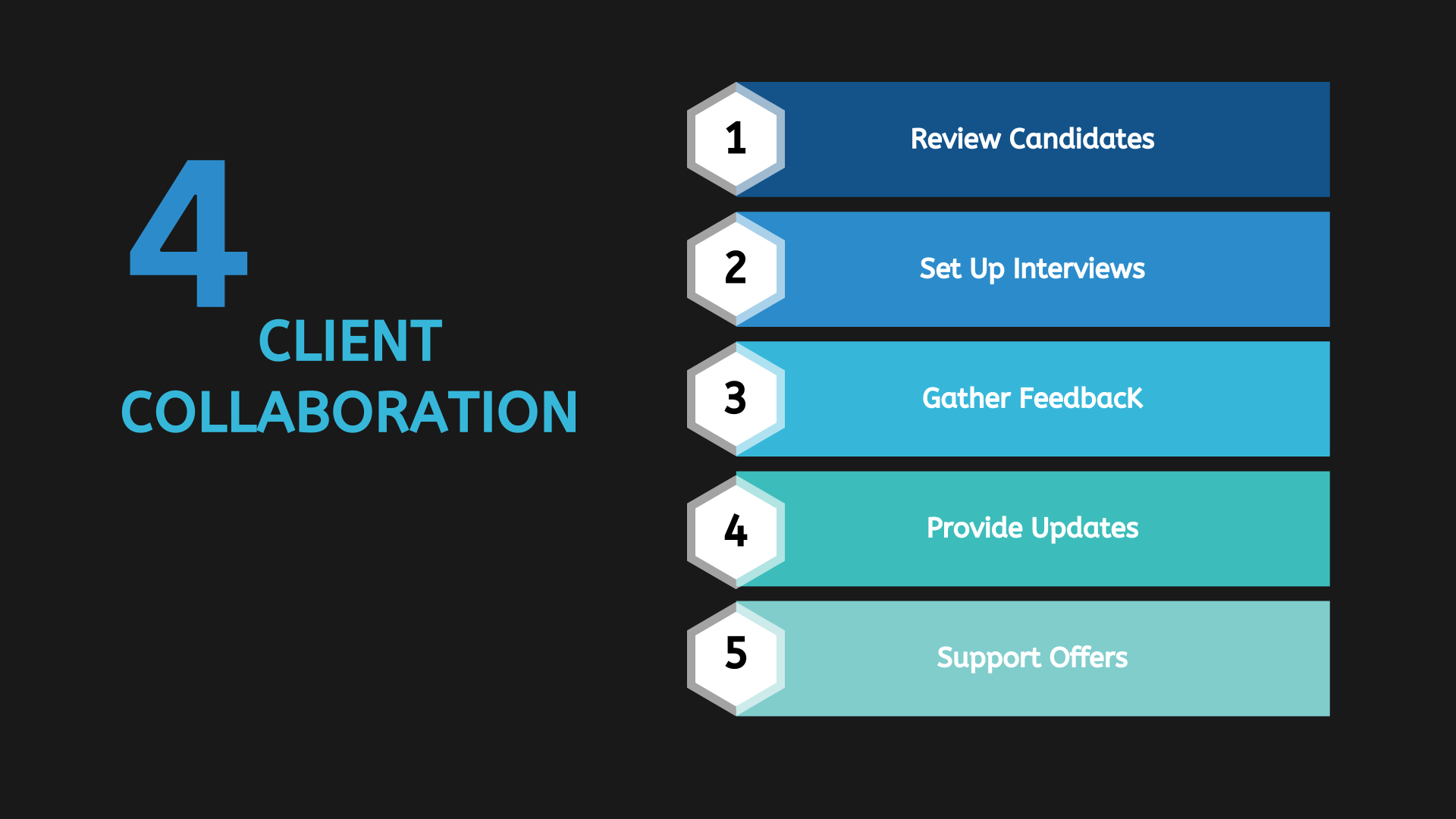 4
CLIENT
COLLABORATION

1 Review Candidates

2 Set Up Interviews

3 Gather FeedbacK

4 Provide Updates

5 Support Offers